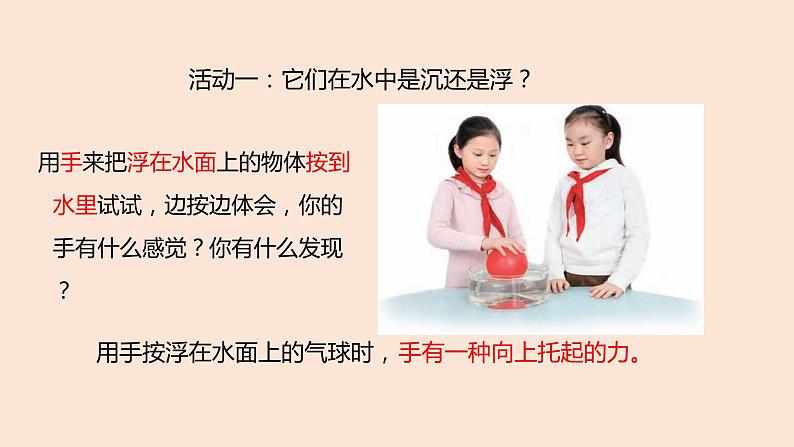 活动一：它们在水中是沉还是浮？

用手来把浮在水面上的物体按到水里试试，边按边体会，你的手有什么感觉？你有什么发现？

用手按浮在水面上的气球时，手有一种向上托起的力。